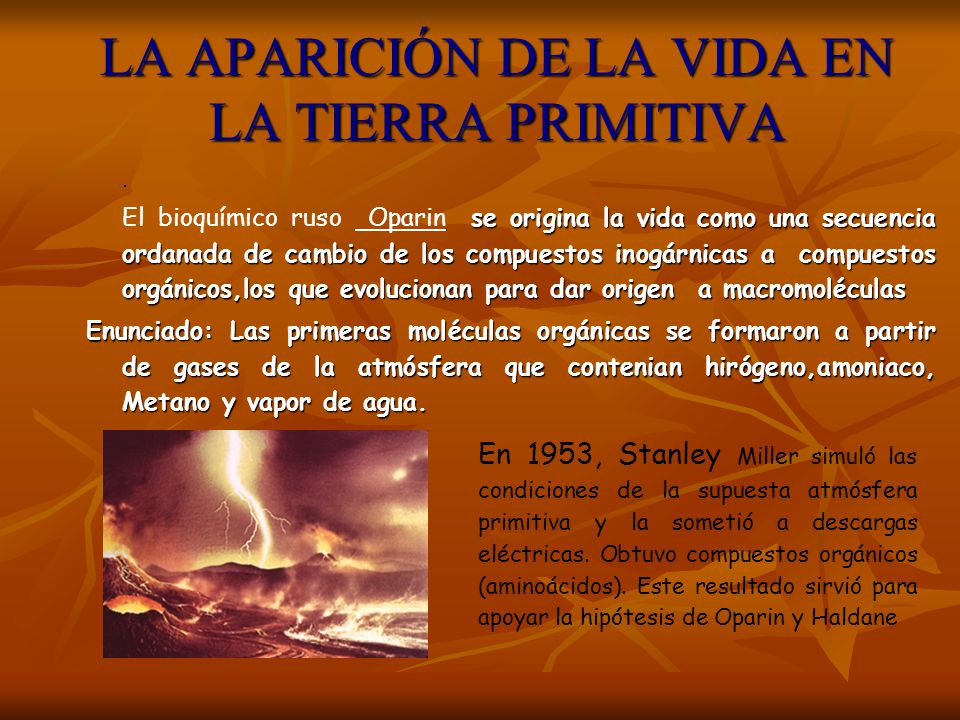 LA APARICIÓN DE LA VIDA EN LA TIERRA PRIMITIVA

.

El bioquímico ruso Oparin se origina la vida como una secuencia ordanada de cambio de los compuestos inogárnicas a compuestos orgánicos,los que evolucionan para dar origen a macromoléculas

Enunciado: Las primeras moléculas orgánicas se formaron a partir de gases de la atmósfera que contenian hirógeno,amoniaco, Metano y vapor de agua.

En 1953, Stanley Miller simuló las condiciones de la supuesta atmósfera primitiva y la sometió a descargas eléctricas. Obtuvo compuestos orgánicos (aminoácidos). Este resultado sirvió para apoyar la hipótesis de Oparin y Haldane